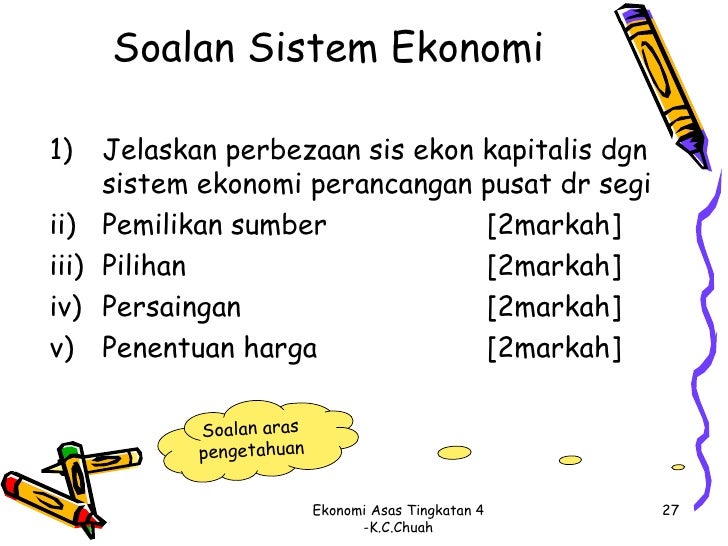 Soalan Sistem Ekonomi

1) Jelaskan perbezaan sis ekon kapitalis dgn sistem ekonomi perancangan pusat dr segi
ii) Pemilikan sumber [2markah]
iii) Pilihan [2markah]
iv) Persaingan [2markah]
v) Penentuan harga [2markah]

Soalan aras pengetahuan

Ekonomi Asas Tingkatan 4 -K.C.Chuah

27